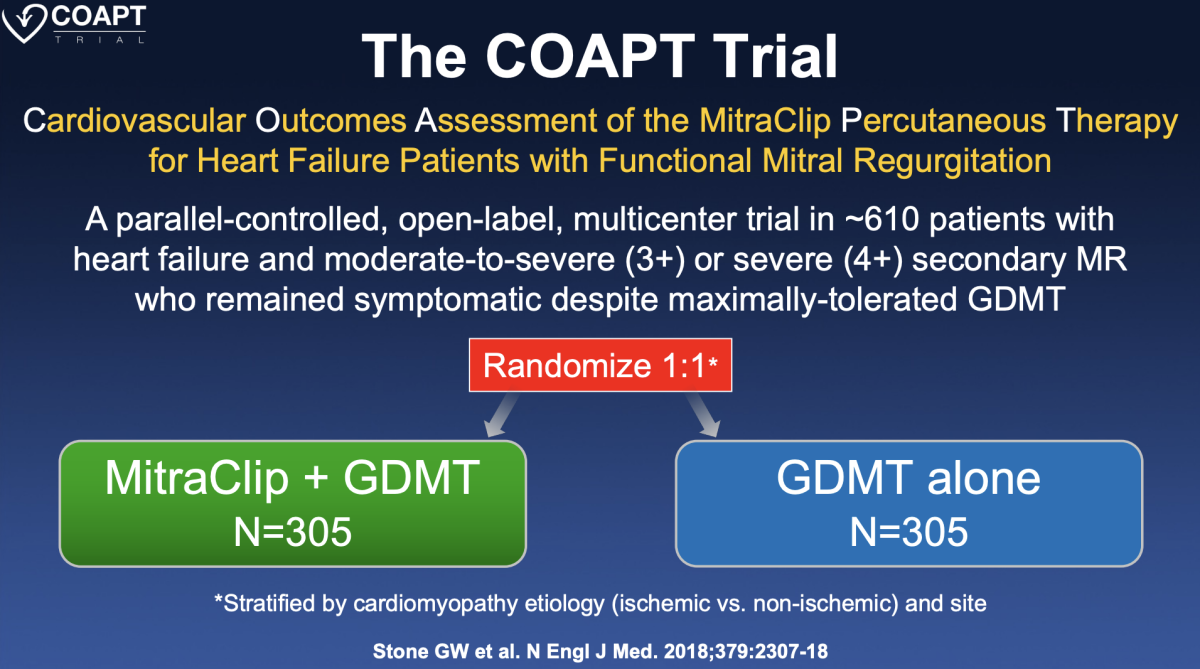 COAPT
TRIAL

The COAPT Trial

Cardiovascular Outcomes Assessment of the MitraClip Percutaneous Therapy for Heart Failure Patients with Functional Mitral Regurgitation

A parallel-controlled, open-label, multicenter trial in ~610 patients with heart failure and moderate-to-severe (3+) or severe (4+) secondary MR who remained symptomatic despite maximally-tolerated GDMT

Randomize 1:1*

MitraClip + GDMT
N=305

GDMT alone
N=305

*Stratified by cardiomyopathy etiology (ischemic vs. non-ischemic) and site

Stone GW et al. N Engl J Med. 2018;379:2307-18